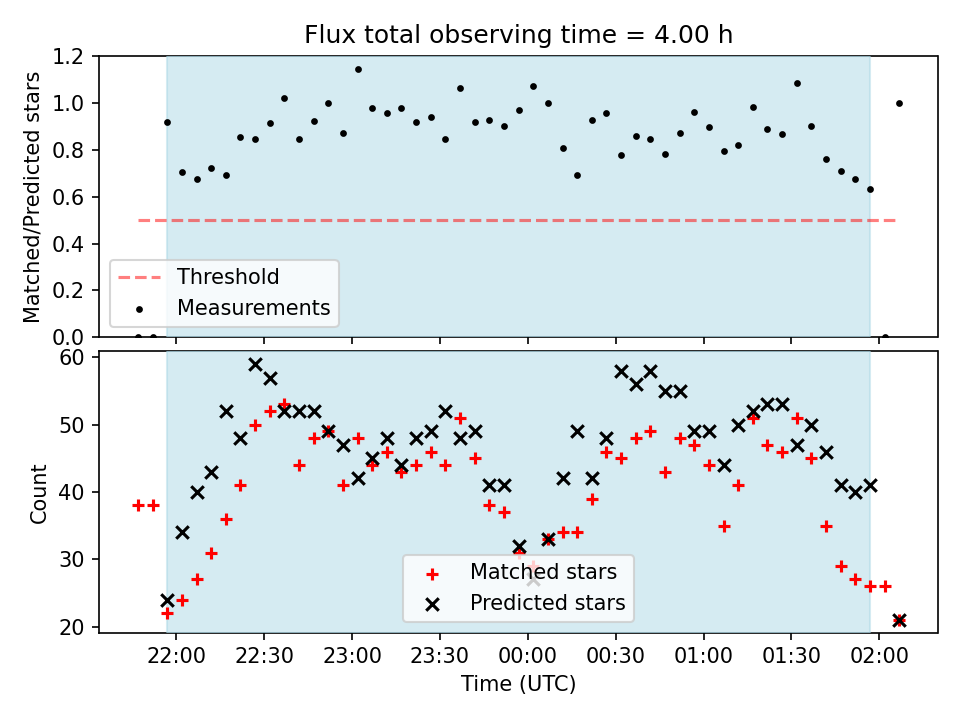 Flux total observing time = 4.00 h

Matched/Predicted stars

1.2
1.0
0.8
0.6
0.4
0.2
0.0

Threshold
Measurements

Count

60
50
40
30
20

Matched stars
Predicted stars

22:00
22:30
23:00
23:30
00:00
00:30
01:00
01:30
02:00

Time (UTC)